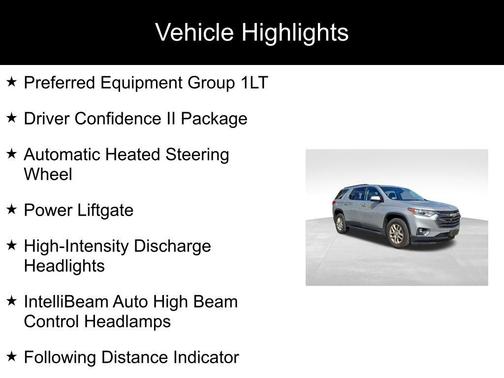 Vehicle Highlights

★ Preferred Equipment Group 1LT

★ Driver Confidence II Package

★ Automatic Heated Steering Wheel

★ Power Liftgate

★ High-Intensity Discharge Headlights

★ IntelliBeam Auto High Beam Control Headlamps

★ Following Distance Indicator